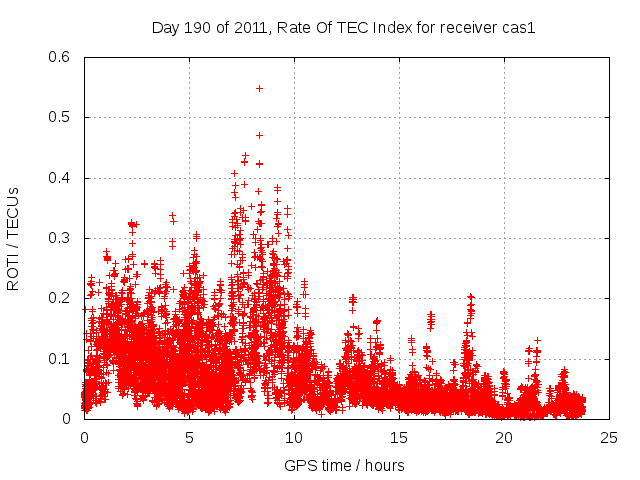 Day 190 of 2011, Rate Of TEC Index for receiver cas1

ROTI / TECUs

0.6
0.5
0.4
0.3
0.2
0.1
0

0
5
10
15
20
25

GPS time / hours